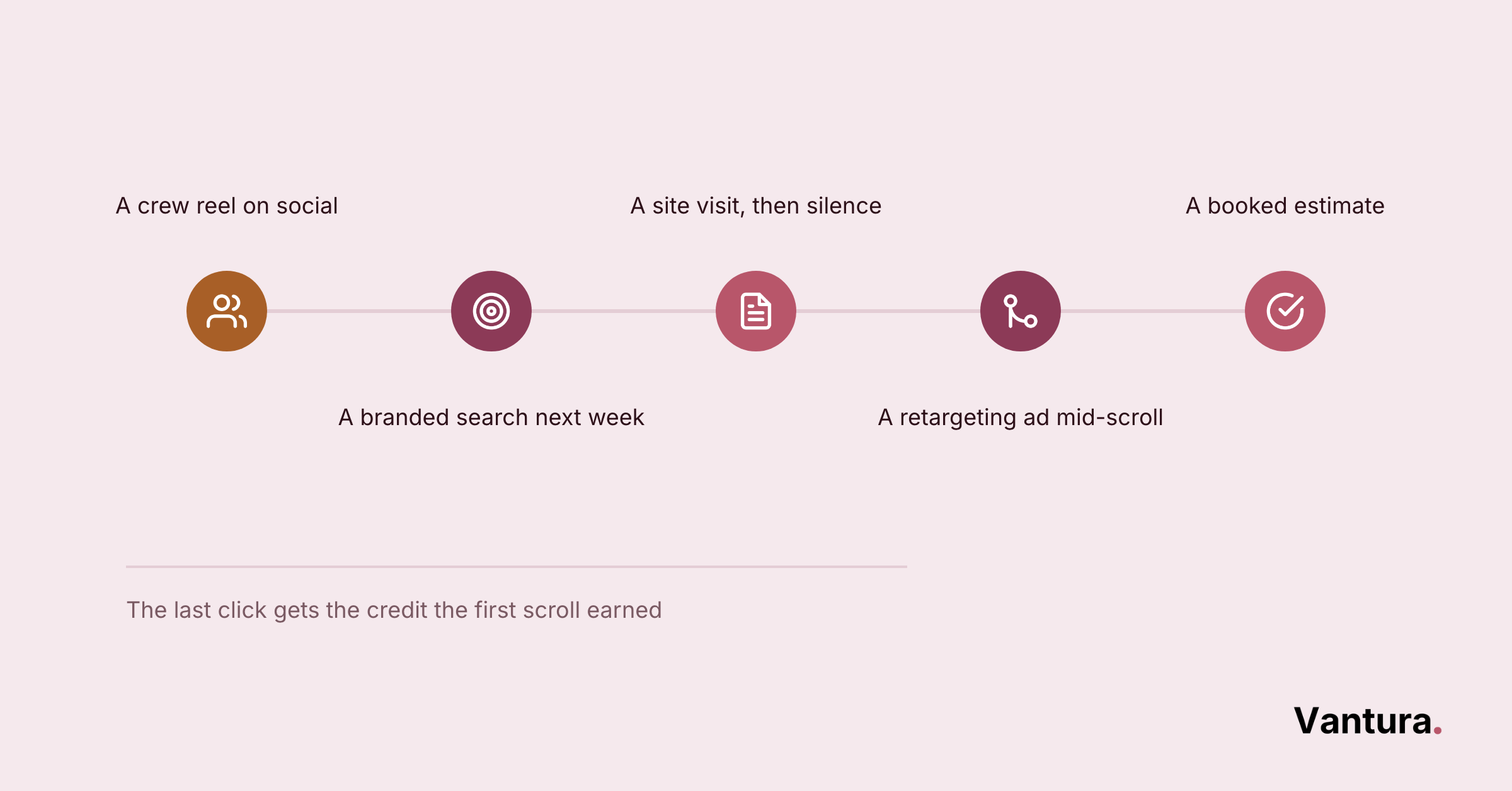 A crew reel on social

A branded search next week

A site visit, then silence

A retargeting ad mid-scroll

A booked estimate

The last click gets the credit the first scroll earned

Vantura.